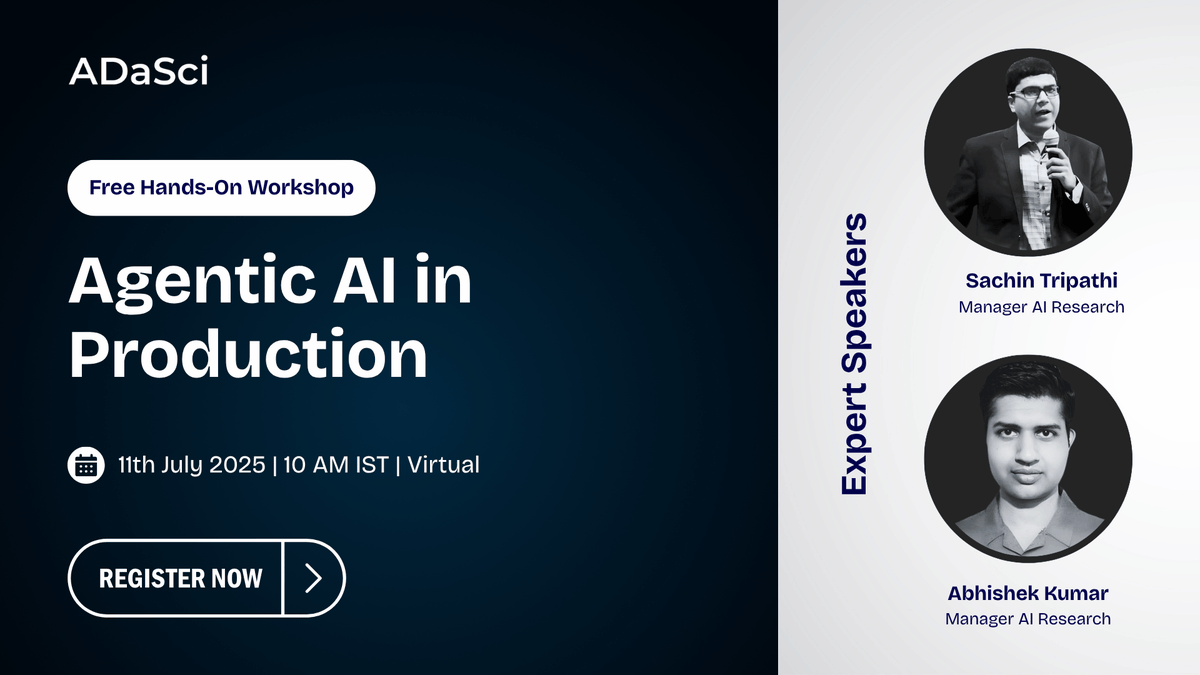 ADaSci

Free Hands-On Workshop

Agentic AI in Production

11th July 2025 | 10 AM IST | Virtual

REGISTER NOW

Expert Speakers

Sachin Tripathi
Manager AI Research

Abhishek Kumar
Manager AI Research